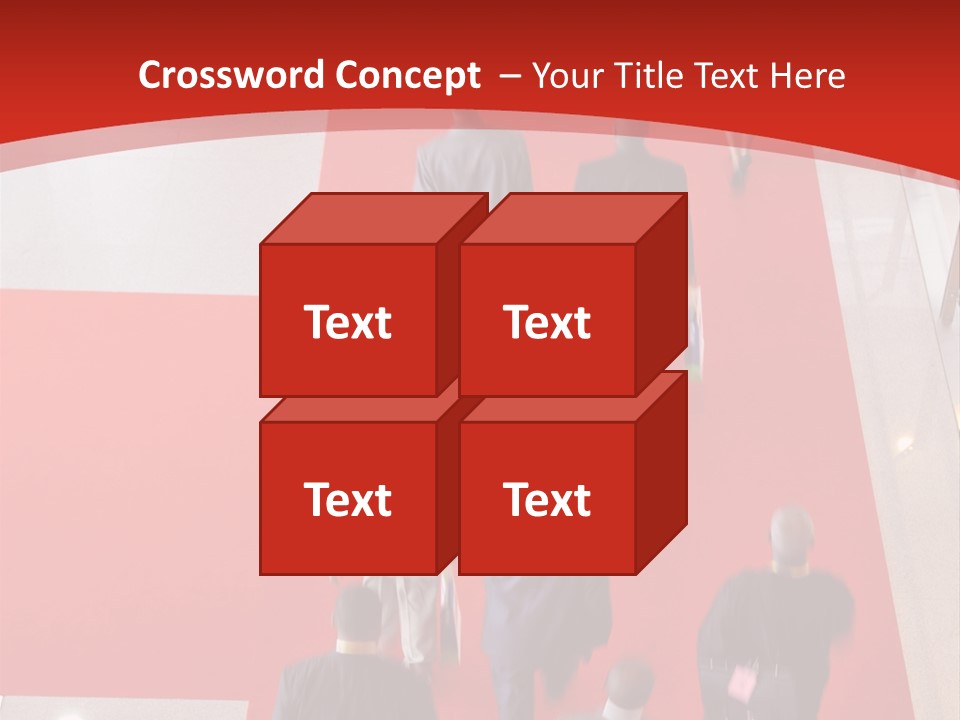 Crossword Concept – Your Title Text Here

Text

Text

Text

Text